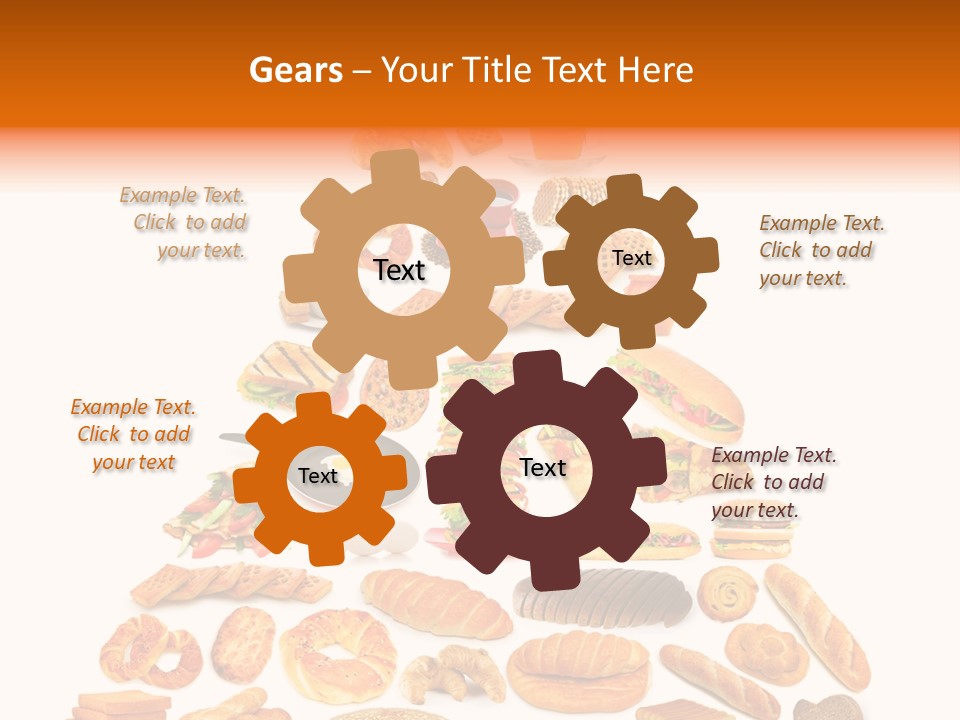 Gears – Your Title Text Here

Example Text. Click to add your text.

Text

Text

Example Text. Click to add your text.

Example Text. Click to add your text

Text

Text

Example Text. Click to add your text.